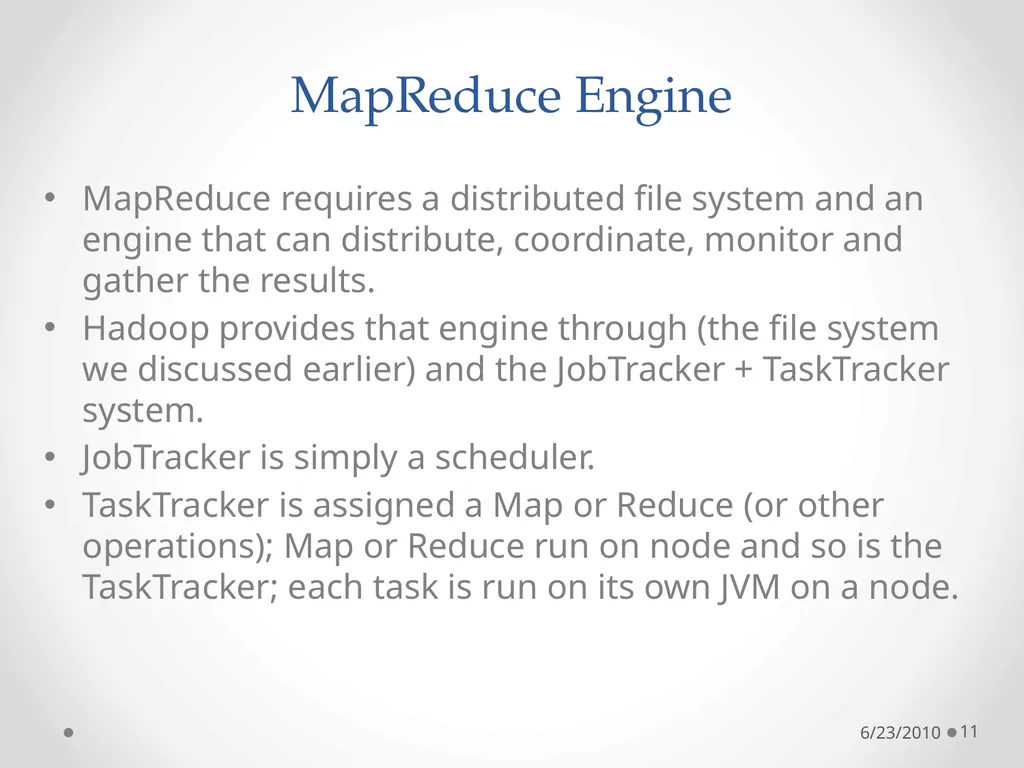 MapReduce Engine

• MapReduce requires a distributed file system and an engine that can distribute, coordinate, monitor and gather the results.
• Hadoop provides that engine through (the file system we discussed earlier) and the JobTracker + TaskTracker system.
• JobTracker is simply a scheduler.
• TaskTracker is assigned a Map or Reduce (or other operations); Map or Reduce run on node and so is the TaskTracker; each task is run on its own JVM on a node.

6/23/2010 11